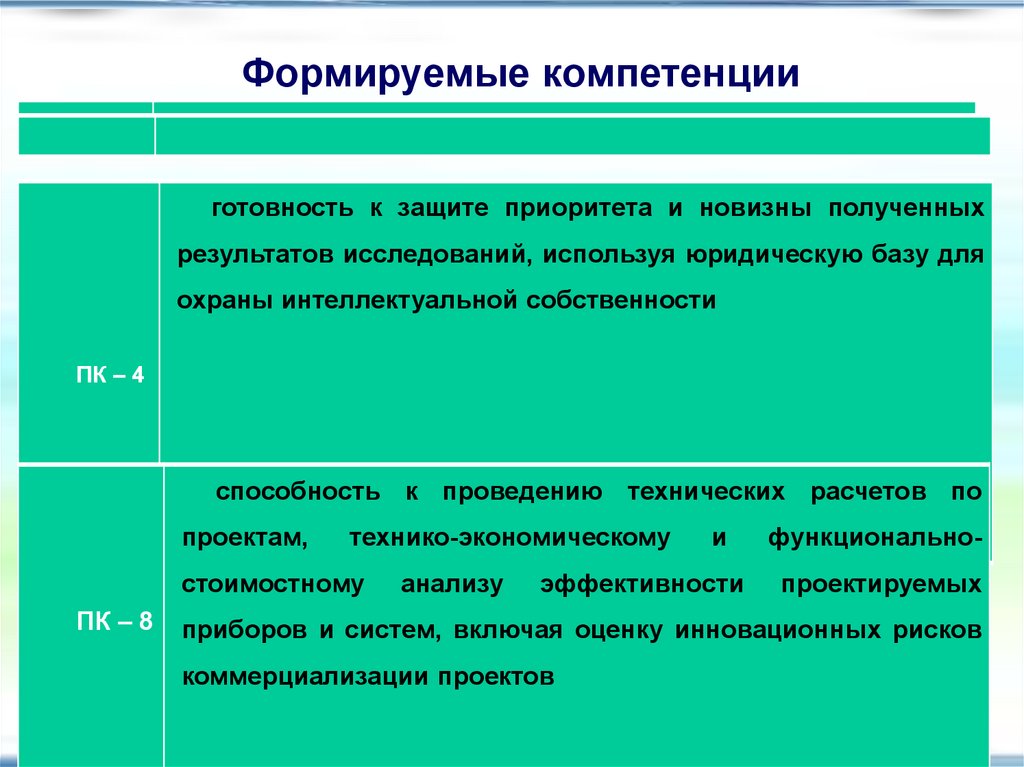 Формируемые компетенции

| | |
|---|---|
| ПК – 4 | готовность к защите приоритета и новизны полученных результатов исследований, используя юридическую базу для охраны интеллектуальной собственности |
| ПК – 8 | способность к проведению технических расчетов по проектам, технико-экономическому и функционально-стоимостному анализу эффективности проектируемых приборов и систем, включая оценку инновационных рисков коммерциализации проектов |